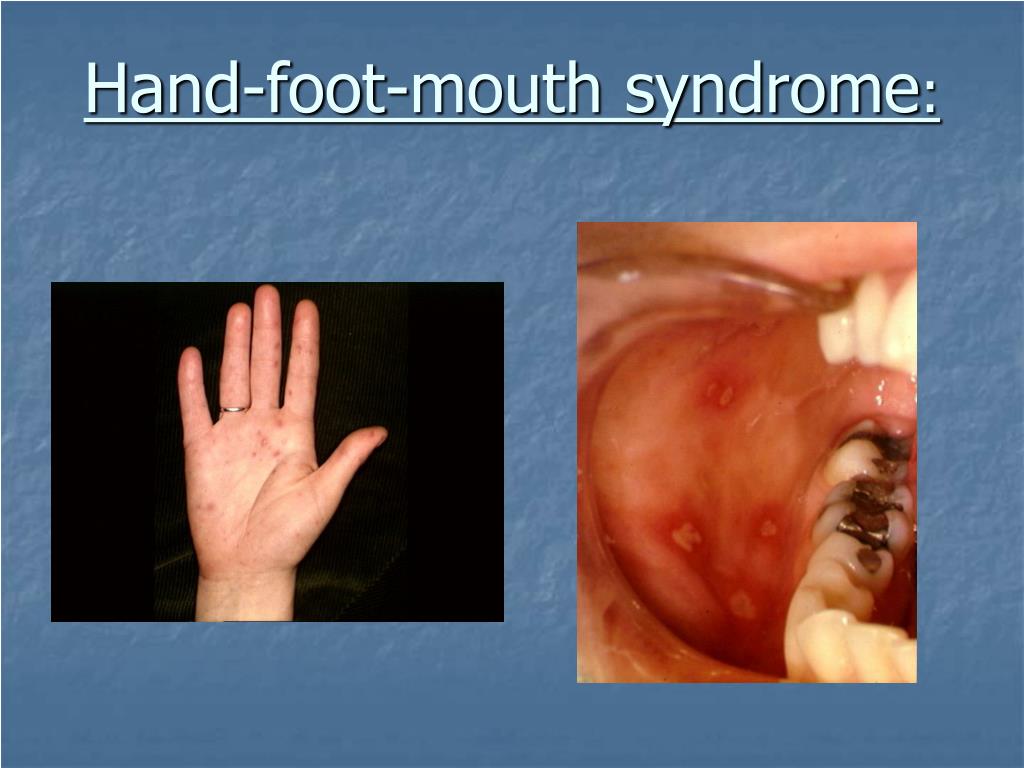 Hand-foot-mouth syndrome: